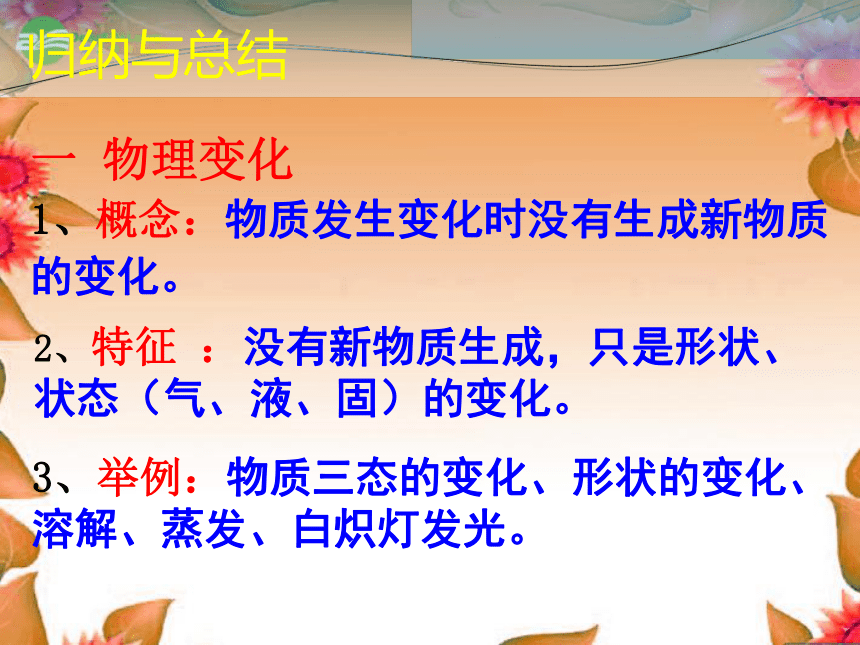 归纳与总结

一 物理变化

1、概念：物质发生变化时没有生成新物质的变化。

2、特征 ：没有新物质生成，只是形状、状态（气、液、固）的变化。

3、举例：物质三态的变化、形状的变化、溶解、蒸发、白炽灯发光。